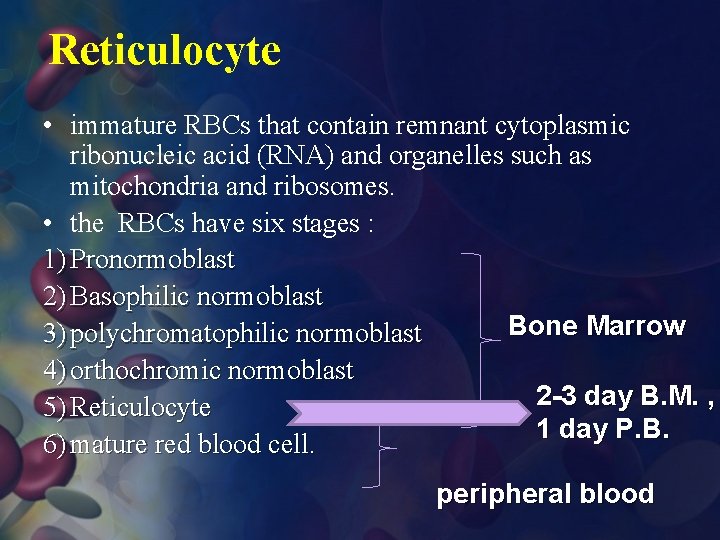 Reticulocyte

• immature RBCs that contain remnant cytoplasmic ribonucleic acid (RNA) and organelles such as mitochondria and ribosomes.
• the RBCs have six stages :
1) Pronormoblast
2) Basophilic normoblast
3) polychromatophilic normoblast
4) orthochromic normoblast
5) Reticulocyte
6) mature red blood cell.

Bone Marrow

2-3 day B.M. ,
1 day P.B.

peripheral blood